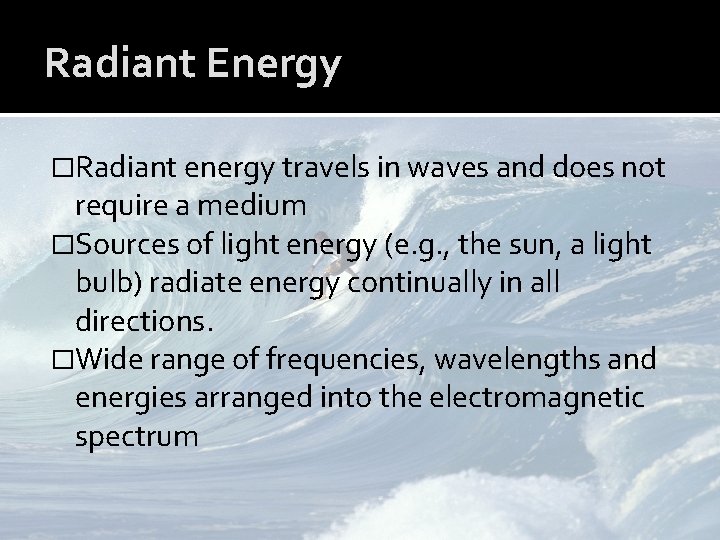 Radiant Energy

□Radiant energy travels in waves and does not require a medium

□Sources of light energy (e.g., the sun, a light bulb) radiate energy continually in all directions.

□Wide range of frequencies, wavelengths and energies arranged into the electromagnetic spectrum